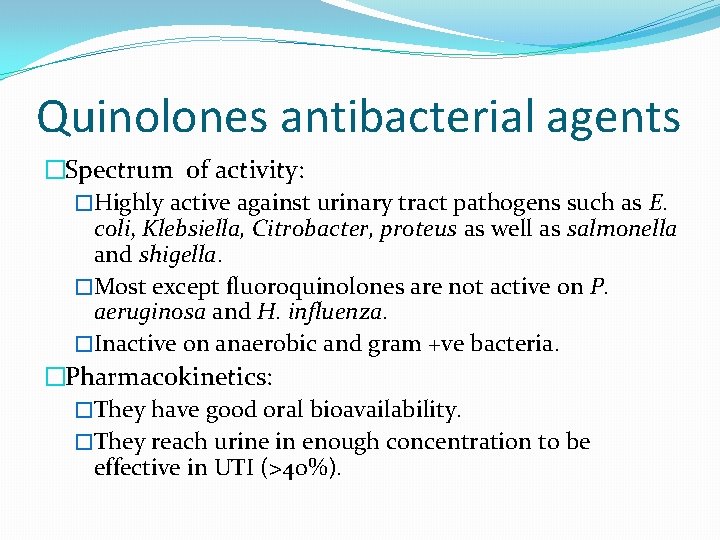 Quinolones antibacterial agents

□Spectrum of activity:

□Highly active against urinary tract pathogens such as E. coli, Klebsiella, Citrobacter, proteus as well as salmonella and shigella.

□Most except fluoroquinolones are not active on P. aeruginosa and H. influenza.

□Inactive on anaerobic and gram +ve bacteria.

□Pharmacokinetics:

□They have good oral bioavailability.

□They reach urine in enough concentration to be effective in UTI (>40%).